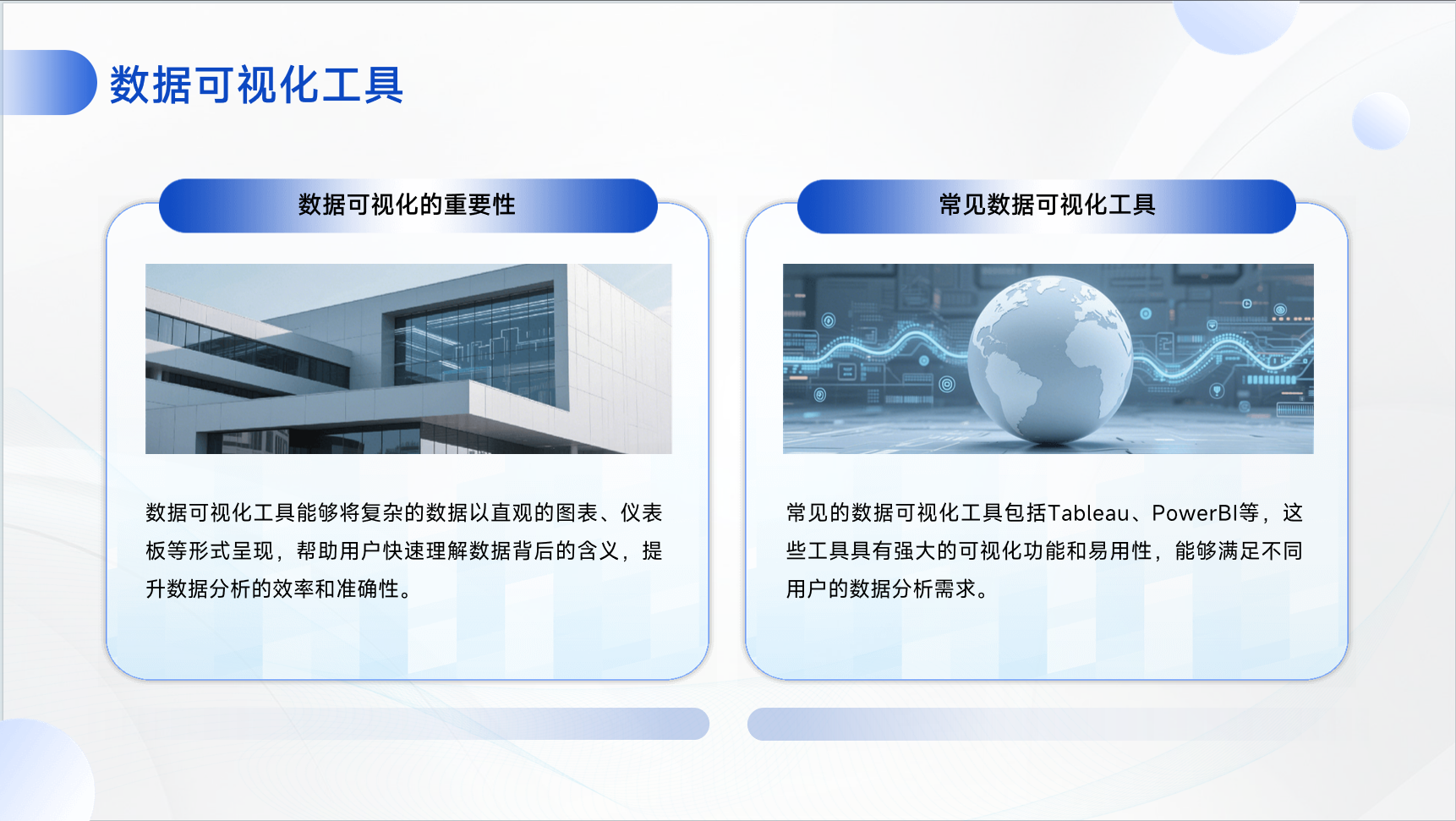 数据可视化工具

数据可视化的重要性

数据可视化工具能够将复杂的数据以直观的图表、仪表板等形式呈现，帮助用户快速理解数据背后的含义，提升数据分析的效率和准确性。

常见数据可视化工具

常见的数据可视化工具包括Tableau、PowerBI等，这些工具具有强大的可视化功能和易用性，能够满足不同用户的数据分析需求。